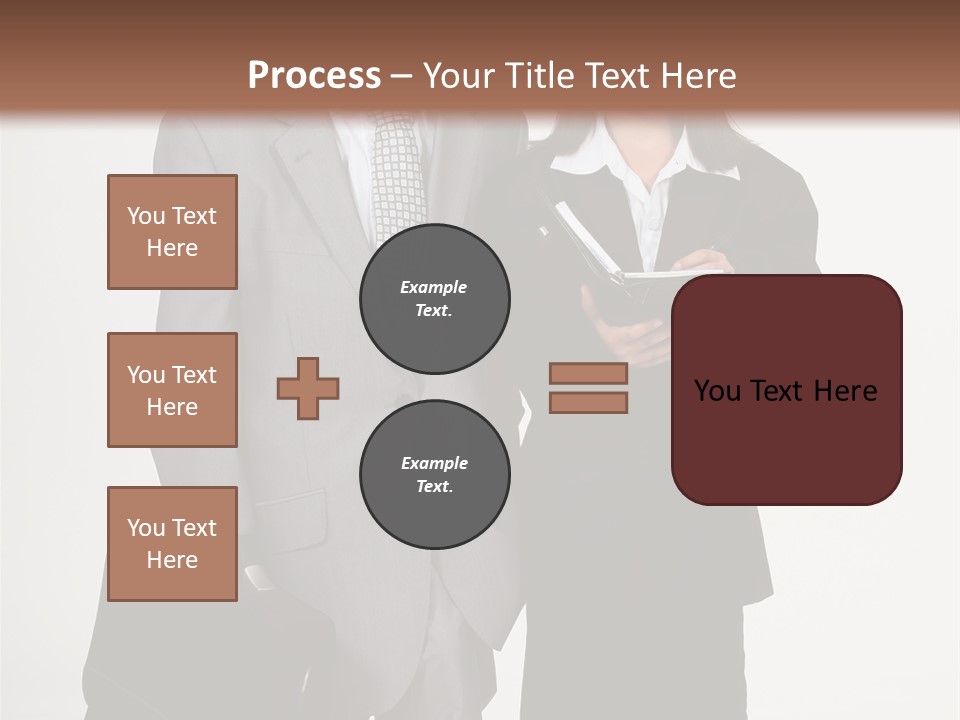 Process – Your Title Text Here

You Text Here

You Text Here

You Text Here

Example Text.

Example Text.

You Text Here